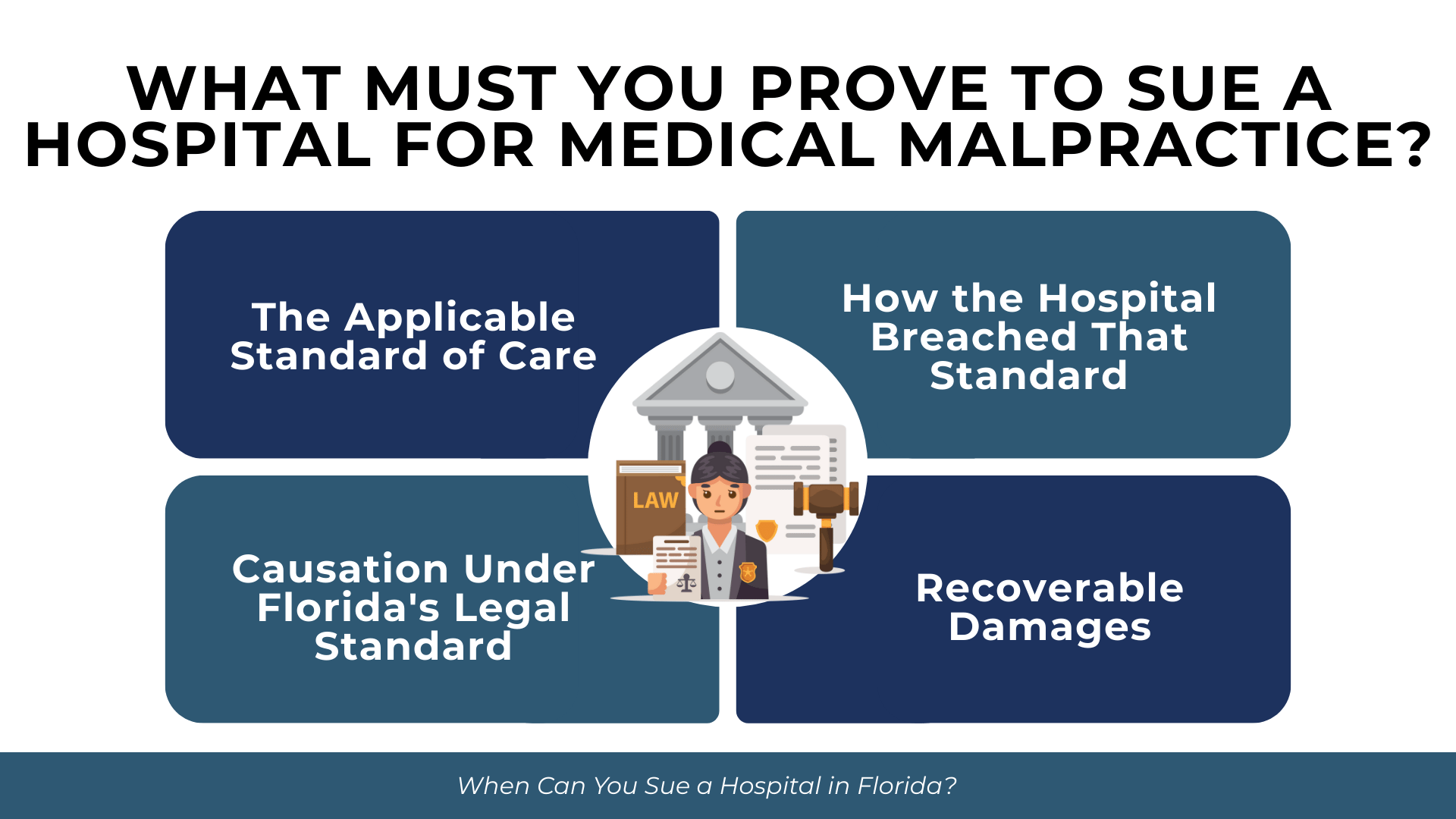 WHAT MUST YOU PROVE TO SUE A HOSPITAL FOR MEDICAL MALPRACTICE?

The Applicable Standard of Care

How the Hospital Breached That Standard

LAW

Causation Under Florida's Legal Standard

Recoverable Damages

When Can You Sue a Hospital in Florida?